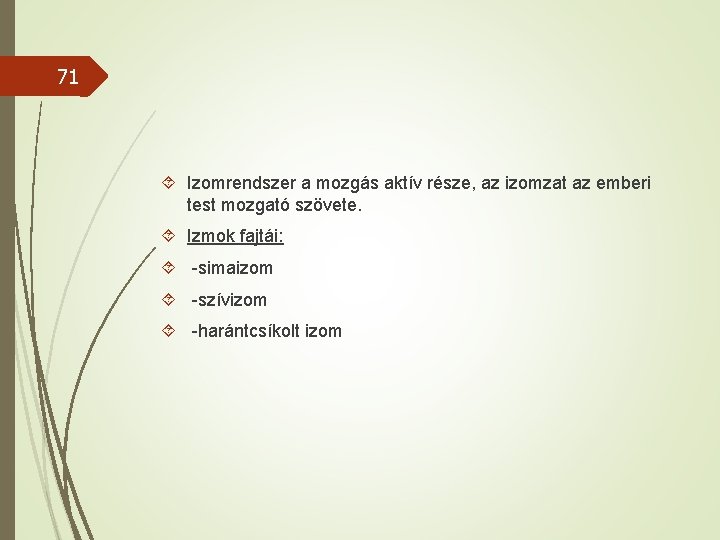 71

Izomrendszer a mozgás aktív része, az izomzat az emberi test mozgató szövete.

Izmok fajtái:

-simaizom

-szívizom

-harántcsíkolt izom